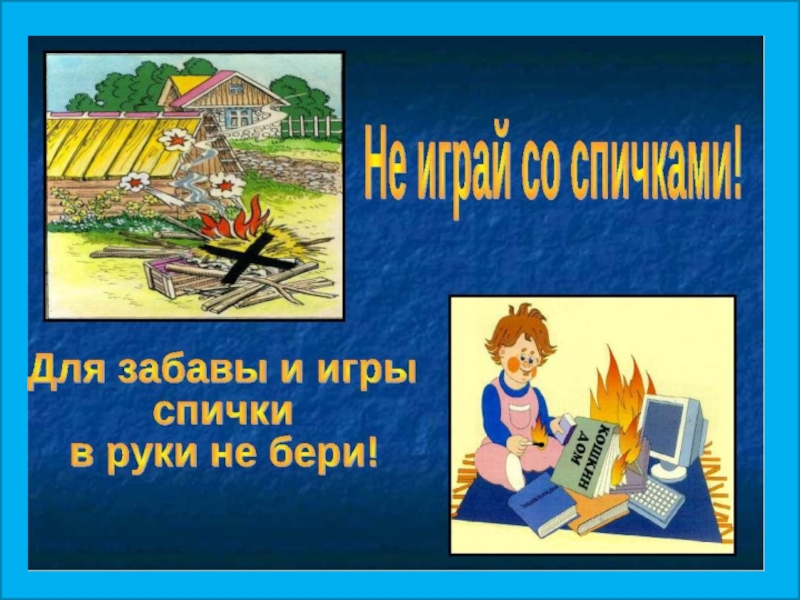 Не играй со спичками!

Для забавы и игры
спички
в руки не бери!

КОШКИН ДОМ